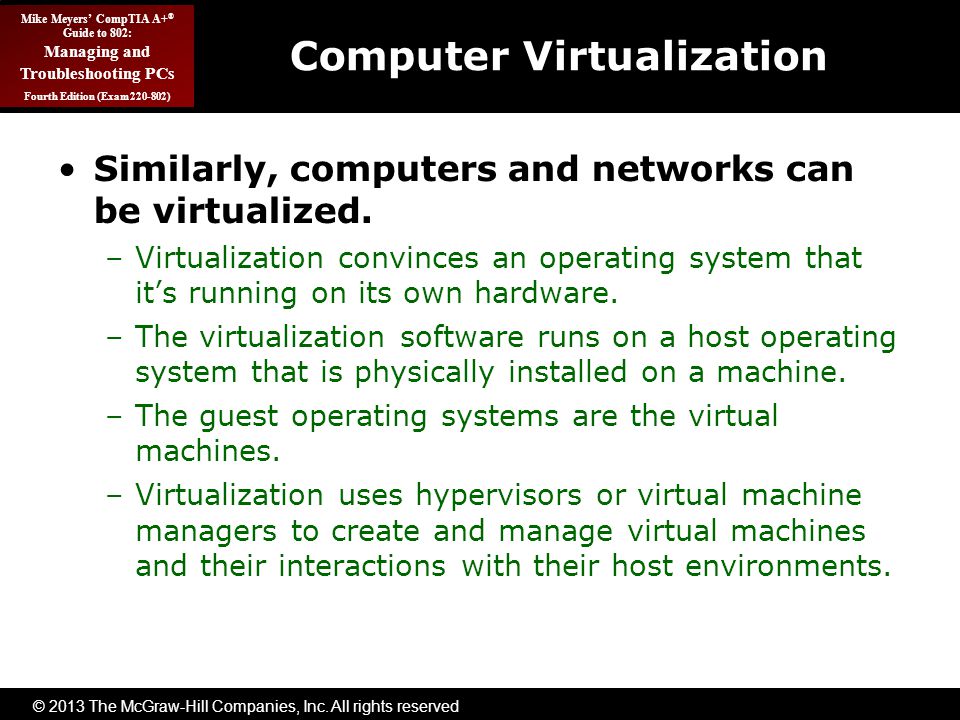 Mike Meyers' CompTIA A+®
Guide to 802:
Managing and Troubleshooting PCs
Fourth Edition (Exam 220-802)

Computer Virtualization

• Similarly, computers and networks can be virtualized.
– Virtualization convinces an operating system that it's running on its own hardware.
– The virtualization software runs on a host operating system that is physically installed on a machine.
– The guest operating systems are the virtual machines.
– Virtualization uses hypervisors or virtual machine managers to create and manage virtual machines and their interactions with their host environments.

© 2013 The McGraw-Hill Companies, Inc. All rights reserved